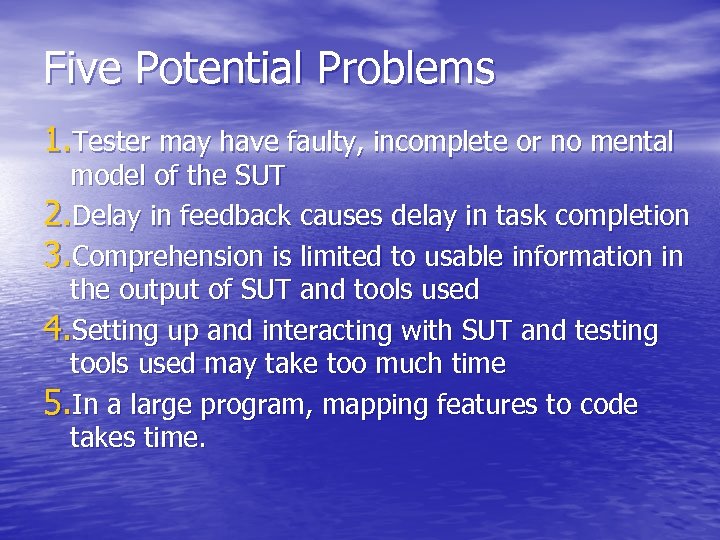 Five Potential Problems

1. Tester may have faulty, incomplete or no mental model of the SUT
2. Delay in feedback causes delay in task completion
3. Comprehension is limited to usable information in the output of SUT and tools used
4. Setting up and interacting with SUT and testing tools used may take too much time
5. In a large program, mapping features to code takes time.